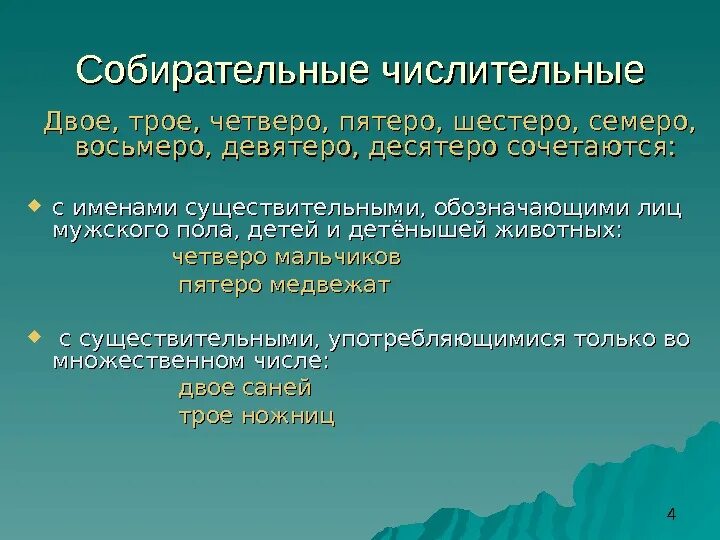 Собирательные числительные

Двое, трое, четверо, пятеро, шестеро, семеро, восьмеро, девятеро, десятеро сочетаются:

с именами существительными, обозначающими лиц мужского пола, детей и детёнышей животных:
четверо мальчиков
пятеро медвежат

с существительными, употребляющимися только во множественном числе:
двое саней
трое ножниц

4